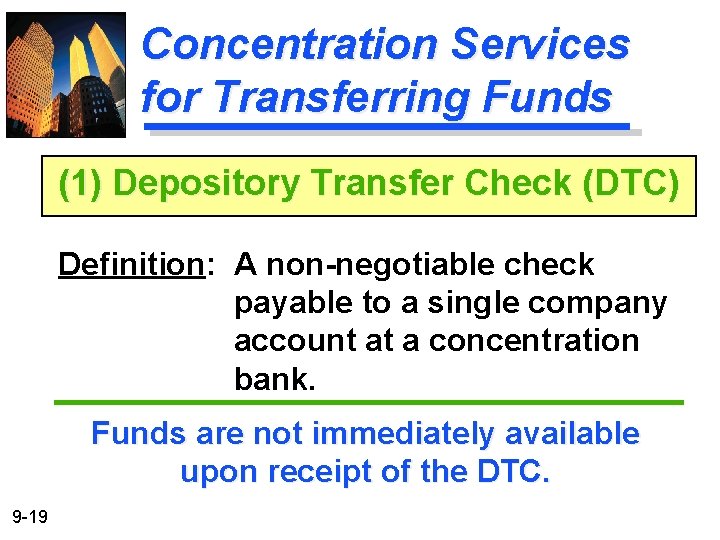 Concentration Services for Transferring Funds

(1) Depository Transfer Check (DTC)

Definition: A non-negotiable check payable to a single company account at a concentration bank.

Funds are not immediately available upon receipt of the DTC.

9-19